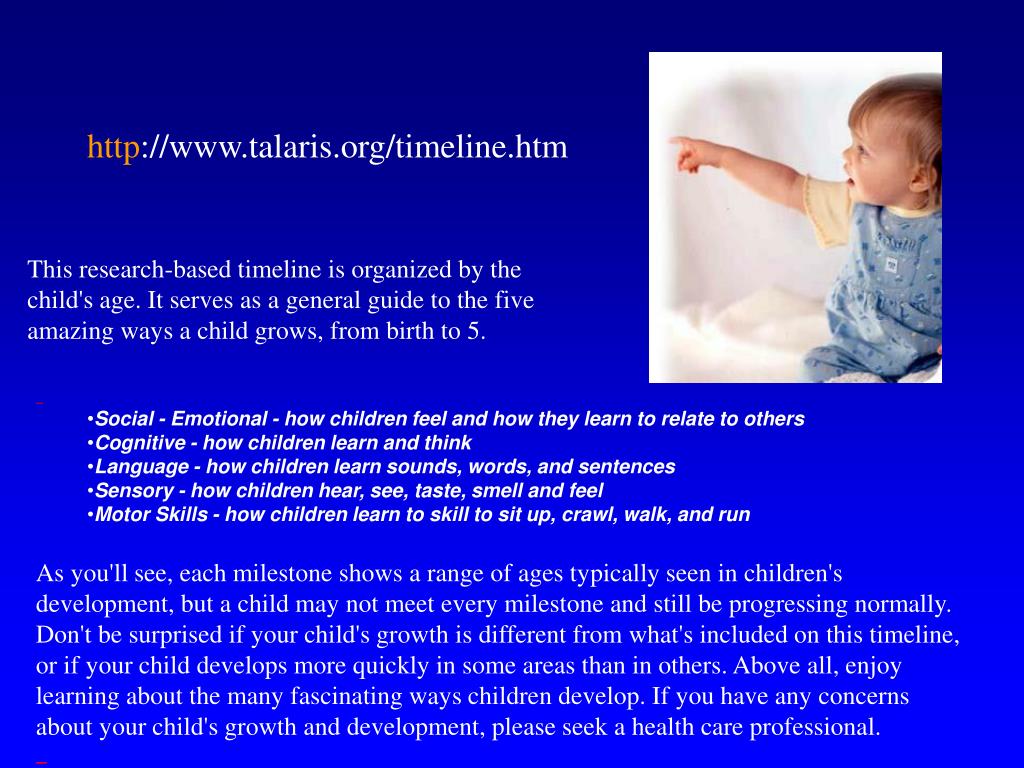 http://www.talaris.org/timeline.htm

This research-based timeline is organized by the child's age. It serves as a general guide to the five amazing ways a child grows, from birth to 5.

•Social - Emotional - how children feel and how they learn to relate to others
•Cognitive - how children learn and think
•Language - how children learn sounds, words, and sentences
•Sensory - how children hear, see, taste, smell and feel
•Motor Skills - how children learn to skill to sit up, crawl, walk, and run

As you'll see, each milestone shows a range of ages typically seen in children's development, but a child may not meet every milestone and still be progressing normally. Don't be surprised if your child's growth is different from what's included on this timeline, or if your child develops more quickly in some areas than in others. Above all, enjoy learning about the many fascinating ways children develop. If you have any concerns about your child's growth and development, please seek a health care professional.